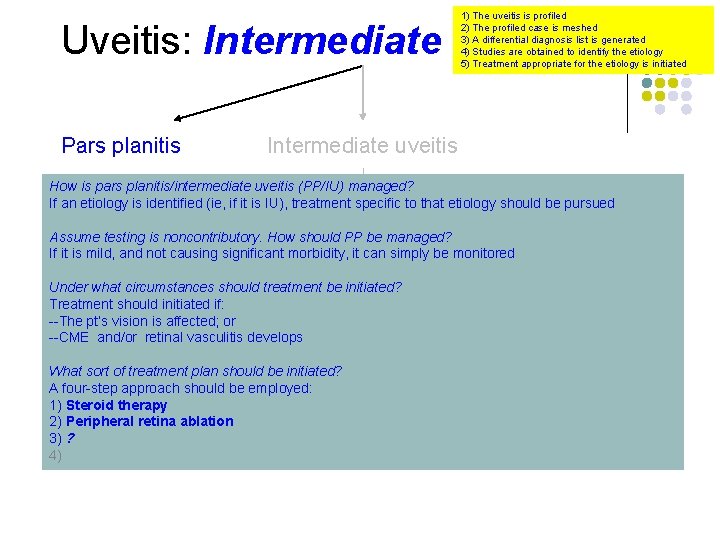 Uveitis: Intermediate

1) The uveitis is profiled
2) The profiled case is meshed
3) A differential diagnosis list is generated
4) Studies are obtained to identify the etiology
5) Treatment appropriate for the etiology is initiated

Pars planitis

Intermediate uveitis

How is pars planitis/intermediate uveitis (PP/IU) managed?
If an etiology is identified (ie, if it is IU), treatment specific to that etiology should be pursued

Assume testing is noncontributory. How should PP be managed?
If it is mild, and not causing significant morbidity, it can simply be monitored

Under what circumstances should treatment be initiated?
Treatment should initiated if:
--The pt's vision is affected; or
--CME and/or retinal vasculitis develops

What sort of treatment plan should be initiated?
A four-step approach should be employed:
1) Steroid therapy
2) Peripheral retina ablation
3) ?
4)